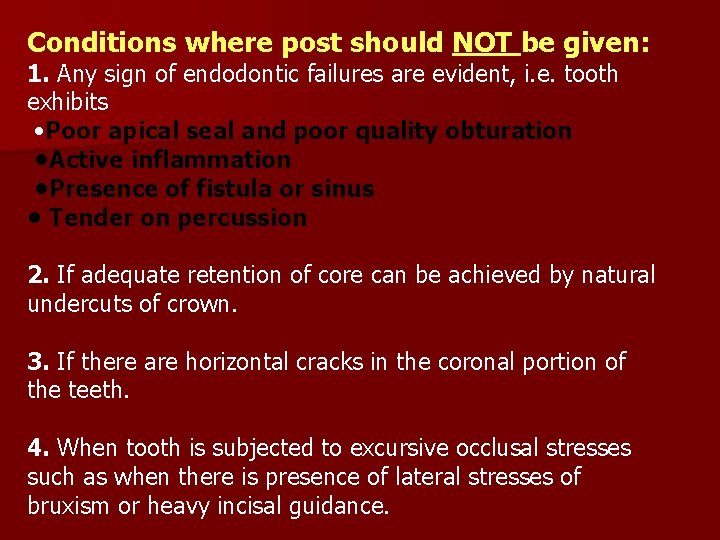 Conditions where post should NOT be given:
1. Any sign of endodontic failures are evident, i.e. tooth exhibits
•Poor apical seal and poor quality obturation
•Active inflammation
•Presence of fistula or sinus
• Tender on percussion

2. If adequate retention of core can be achieved by natural undercuts of crown.

3. If there are horizontal cracks in the coronal portion of the teeth.

4. When tooth is subjected to excursive occlusal stresses such as when there is presence of lateral stresses of bruxism or heavy incisal guidance.